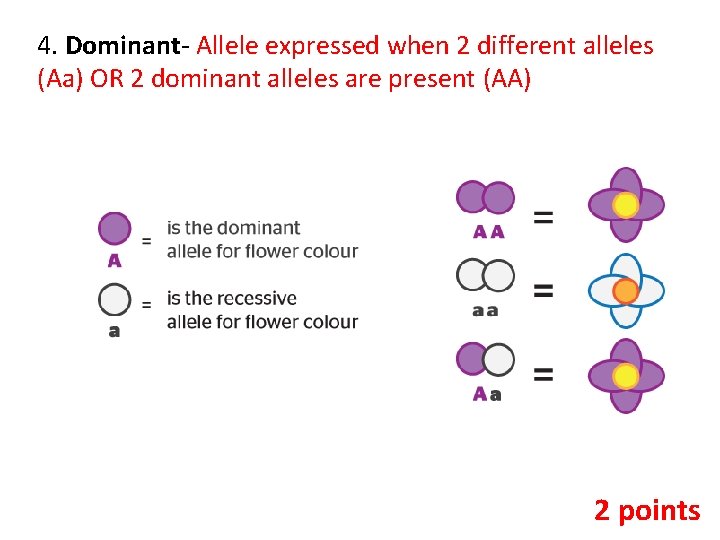 4. Dominant- Allele expressed when 2 different alleles (Aa) OR 2 dominant alleles are present (AA)

A = is the dominant allele for flower colour

a = is the recessive allele for flower colour

AA =

aa =

Aa =

2 points